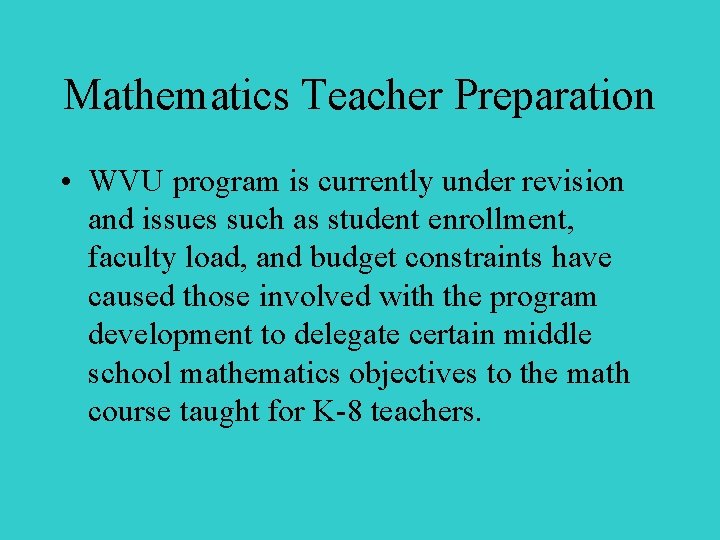 Mathematics Teacher Preparation

• WVU program is currently under revision and issues such as student enrollment, faculty load, and budget constraints have caused those involved with the program development to delegate certain middle school mathematics objectives to the math course taught for K-8 teachers.